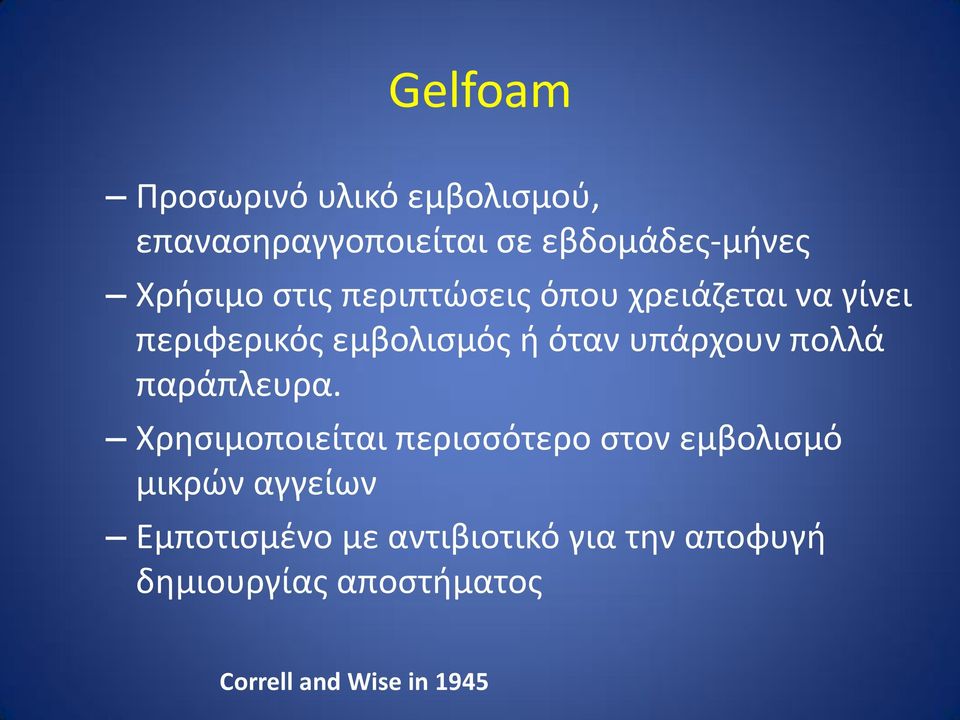 Gelfoam

– Προσωρινό υλικό εμβολισμού, επανασηραγγοποιείται σε εβδομάδες-μήνες

– Χρήσιμο στις περιπτώσεις όπου χρειάζεται να γίνει περιφερικός εμβολισμός ή όταν υπάρχουν πολλά παράπλευρα.

– Χρησιμοποιείται περισσότερο στον εμβολισμό μικρών αγγείων

– Εμποτισμένο με αντιβιοτικό για την αποφυγή δημιουργίας αποστήματος

Correll and Wise in 1945